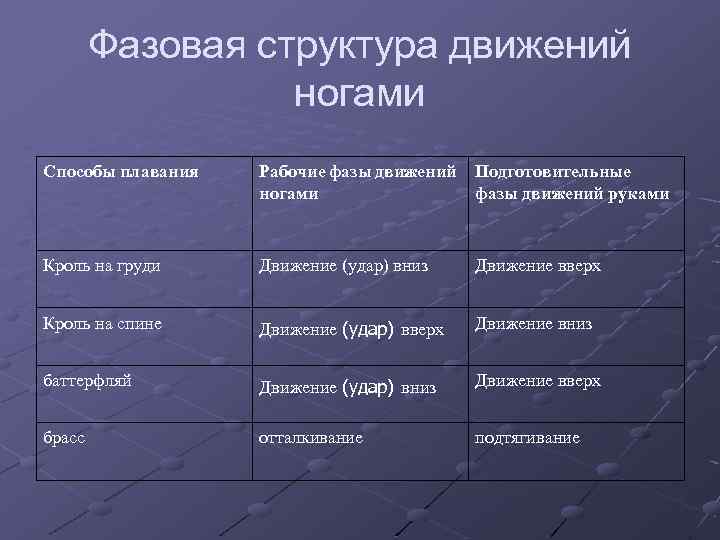 Фазовая структура движений ногами

| Способы плавания | Рабочие фазы движений ногами | Подготовительные фазы движений руками |
|---|---|---|
| Кроль на груди | Движение (удар) вниз | Движение вверх |
| Кроль на спине | Движение (удар) вверх | Движение вниз |
| баттерфляй | Движение (удар) вниз | Движение вверх |
| брасс | отталкивание | подтягивание |